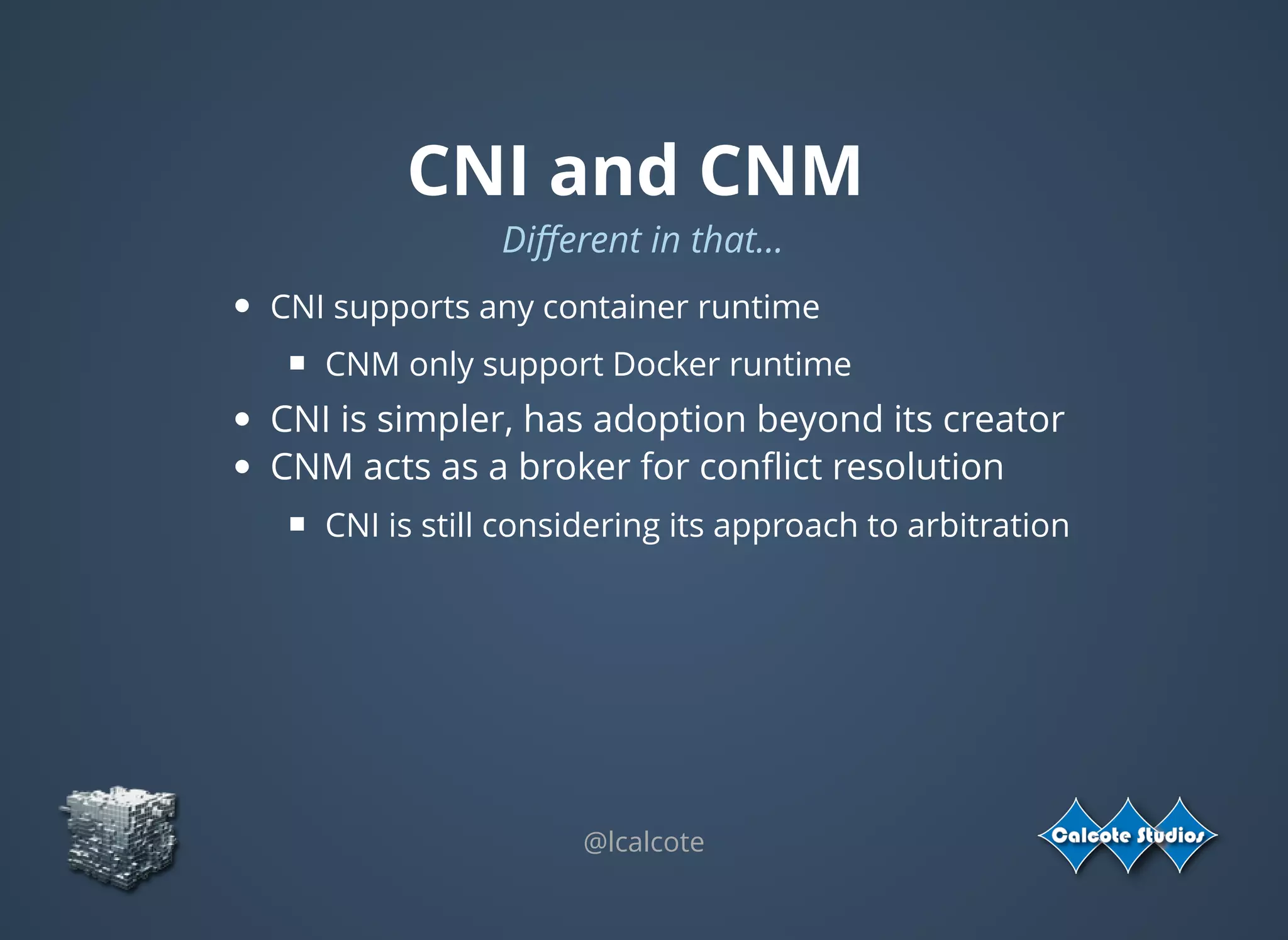 CNI and CNM

Different in that...

- CNI supports any container runtime
  - CNM only support Docker runtime
- CNI is simpler, has adoption beyond its creator
- CNM acts as a broker for conflict resolution
  - CNI is still considering its approach to arbitration

@lcalcote

Calcote Studios